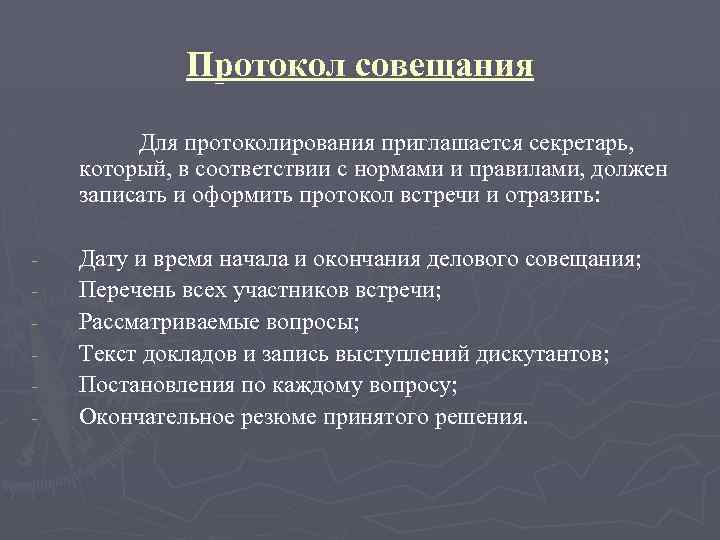 Протокол совещания

Для протоколирования приглашается секретарь, который, в соответствии с нормами и правилами, должен записать и оформить протокол встречи и отразить:

- Дату и время начала и окончания делового совещания;
- Перечень всех участников встречи;
- Рассматриваемые вопросы;
- Текст докладов и запись выступлений дискутантов;
- Постановления по каждому вопросу;
- Окончательное резюме принятого решения.